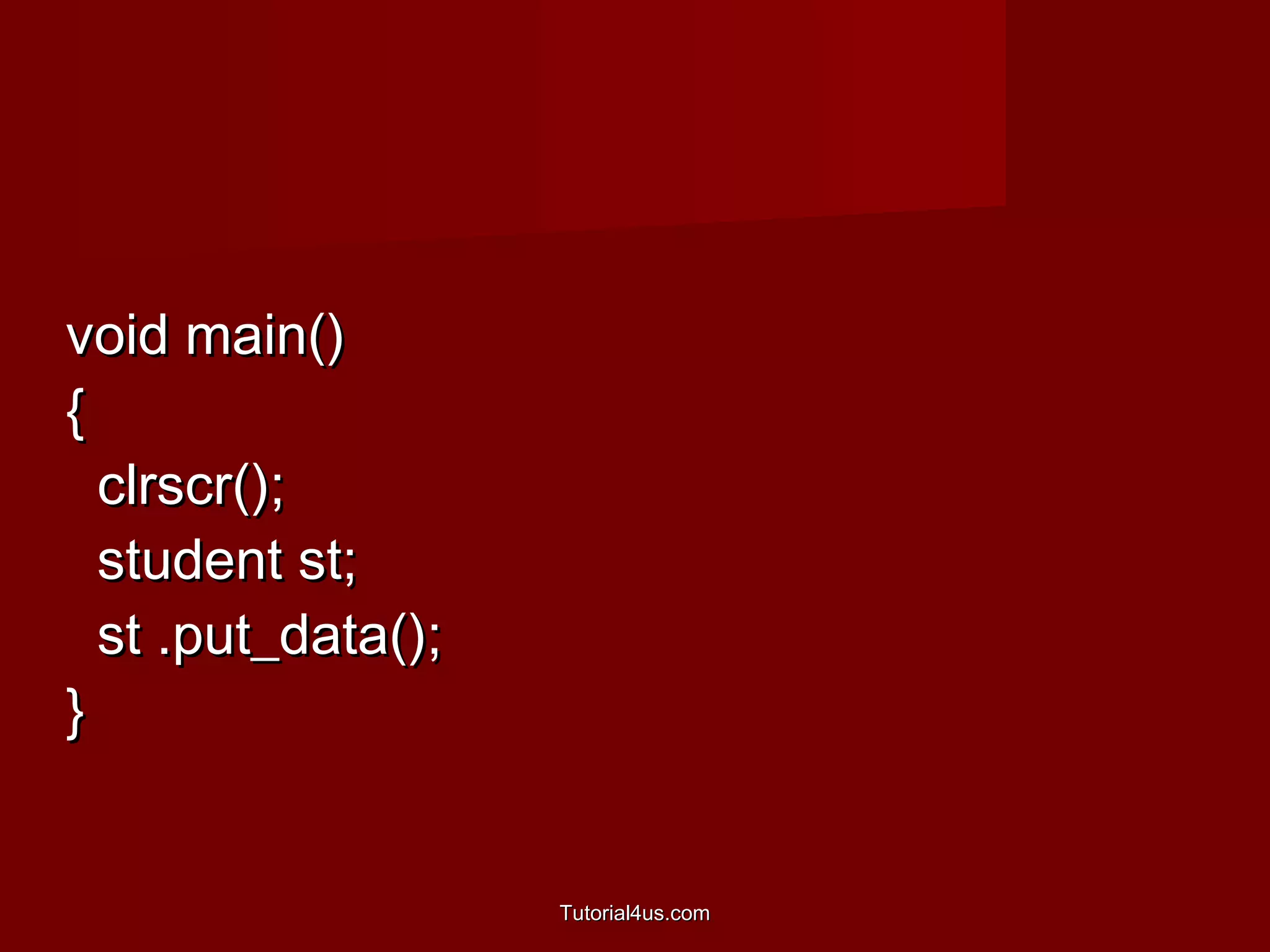 void main()
{
clrscr();
student st;
st .put_data();
}

Tutorial4us.com